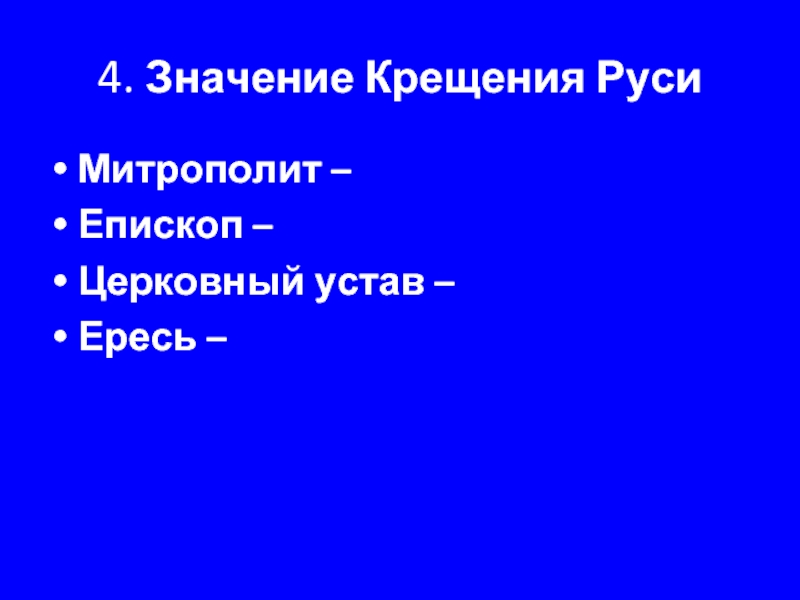 4. Значение Крещения Руси

• Митрополит –
• Епископ –
• Церковный устав –
• Ересь –